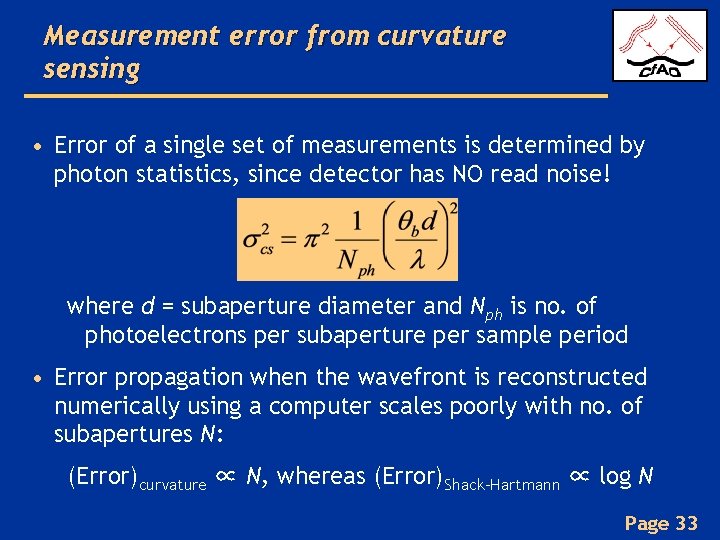 Measurement error from curvature sensing

CfAO

• Error of a single set of measurements is determined by photon statistics, since detector has NO read noise!

$\sigma_{cs}^2 = \pi^2 \frac{1}{N_{ph}} \left( \frac{\theta_b d}{\lambda} \right)^2$

where $d$ = subaperture diameter and $N_{ph}$ is no. of photoelectrons per subaperture per sample period

• Error propagation when the wavefront is reconstructed numerically using a computer scales poorly with no. of subapertures $N$:

$(\text{Error})_{\text{curvature}} \propto N$, whereas $(\text{Error})_{\text{Shack-Hartmann}} \propto \log N$

Page 33